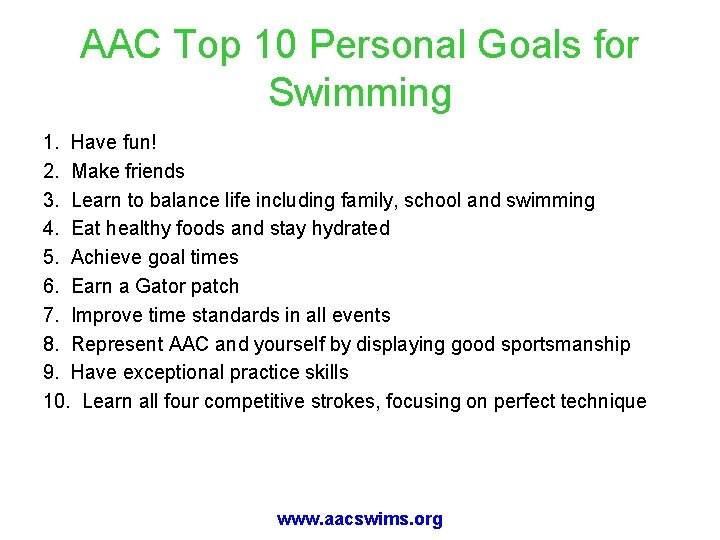 AAC Top 10 Personal Goals for Swimming

1. Have fun!
2. Make friends
3. Learn to balance life including family, school and swimming
4. Eat healthy foods and stay hydrated
5. Achieve goal times
6. Earn a Gator patch
7. Improve time standards in all events
8. Represent AAC and yourself by displaying good sportsmanship
9. Have exceptional practice skills
10. Learn all four competitive strokes, focusing on perfect technique

www.aacswims.org